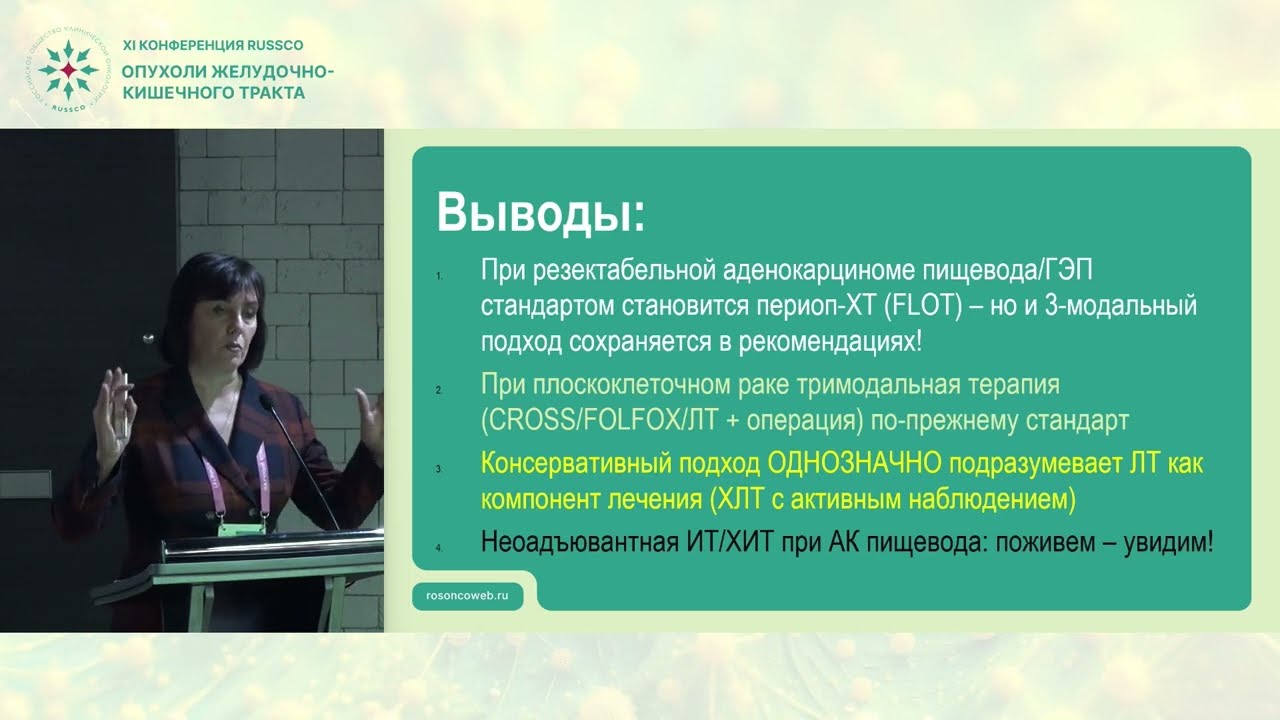 RUSSCO

XI КОНФЕРЕНЦИЯ RUSSCO
ОПУХОЛИ ЖЕЛУДОЧНО-КИШЕЧНОГО ТРАКТА

Выводы:

1. При резектабельной аденокарциноме пищевода/ГЭП стандартом становится периоп-ХТ (FLOT) – но и 3-модальный подход сохраняется в рекомендациях!

2. При плоскоклеточном раке тримодальная терапия (CROSS/FOLFOX/ЛТ + операция) по-прежнему стандарт

3. Консервативный подход ОДНОЗНАЧНО подразумевает ЛТ как компонент лечения (ХЛТ с активным наблюдением)

4. Неоадъювантная ИТ/ХИТ при АК пищевода: поживем – увидим!

rosoncoweb.ru